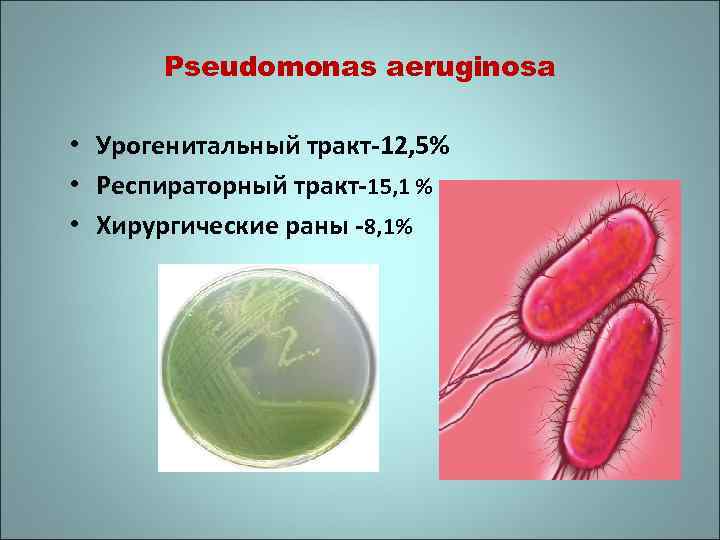 Pseudomonas aeruginosa

• Урогенитальный тракт-12,5%
• Респираторный тракт-15,1 %
• Хирургические раны -8,1%